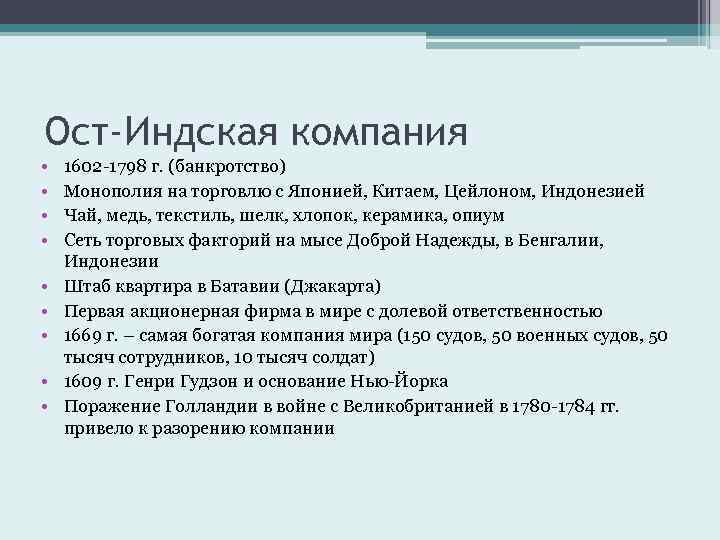 Ост-Индская компания

• 1602-1798 г. (банкротство)
• Монополия на торговлю с Японией, Китаем, Цейлоном, Индонезией
• Чай, медь, текстиль, шелк, хлопок, керамика, опиум
• Сеть торговых факторий на мысе Доброй Надежды, в Бенгалии, Индонезии
• Штаб квартира в Батавии (Джакарта)
• Первая акционерная фирма в мире с долевой ответственностью
• 1669 г. – самая богатая компания мира (150 судов, 50 военных судов, 50 тысяч сотрудников, 10 тысяч солдат)
• 1609 г. Генри Гудзон и основание Нью-Йорка
• Поражение Голландии в войне с Великобританией в 1780-1784 гг. привело к разорению компании